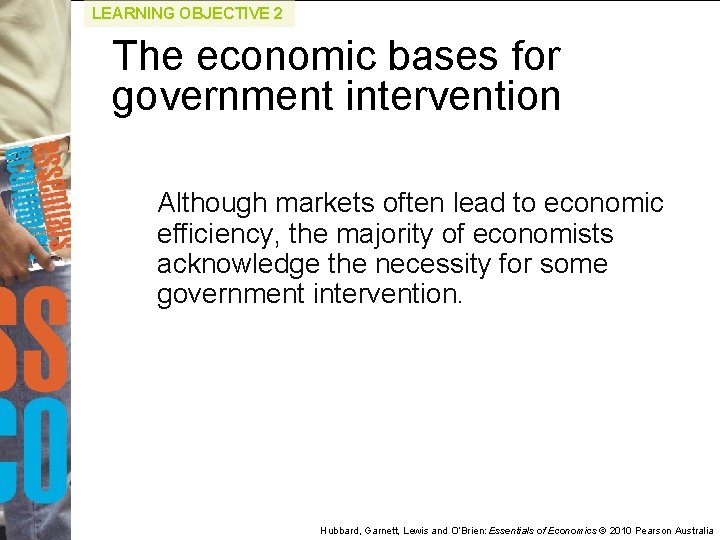 LEARNING OBJECTIVE 2

The economic bases for government intervention

Although markets often lead to economic efficiency, the majority of economists acknowledge the necessity for some government intervention.

Hubbard, Garnett, Lewis and O'Brien: Essentials of Economics © 2010 Pearson Australia